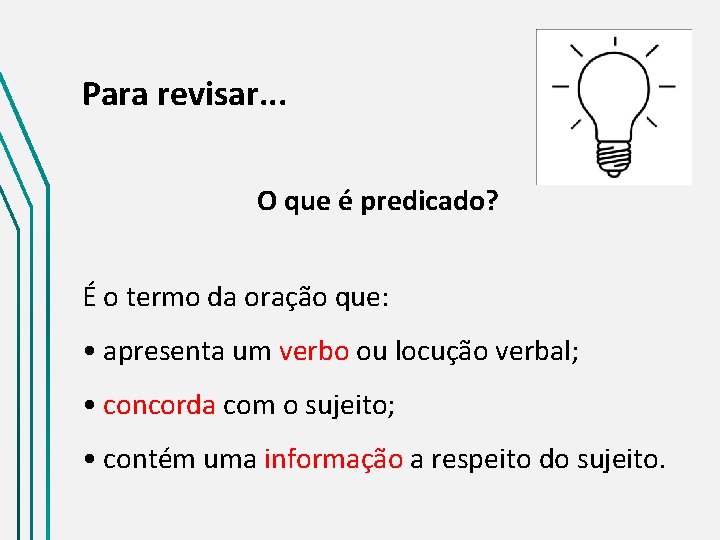 Para revisar...

O que é predicado?

É o termo da oração que:

• apresenta um verbo ou locução verbal;

• concorda com o sujeito;

• contém uma informação a respeito do sujeito.